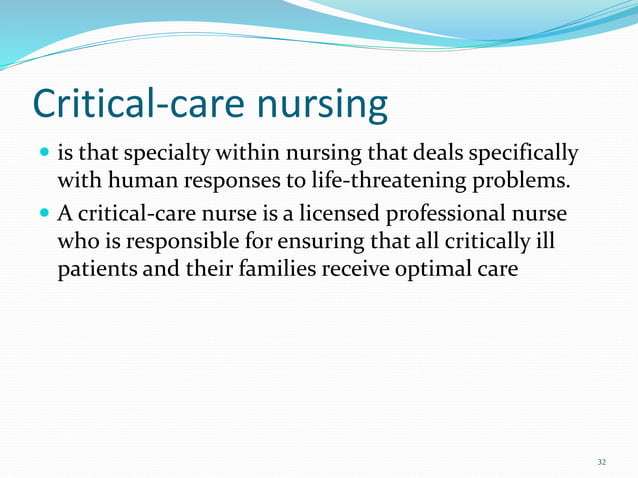 Critical-care nursing

- is that specialty within nursing that deals specifically with human responses to life-threatening problems.
- A critical-care nurse is a licensed professional nurse who is responsible for ensuring that all critically ill patients and their families receive optimal care

32